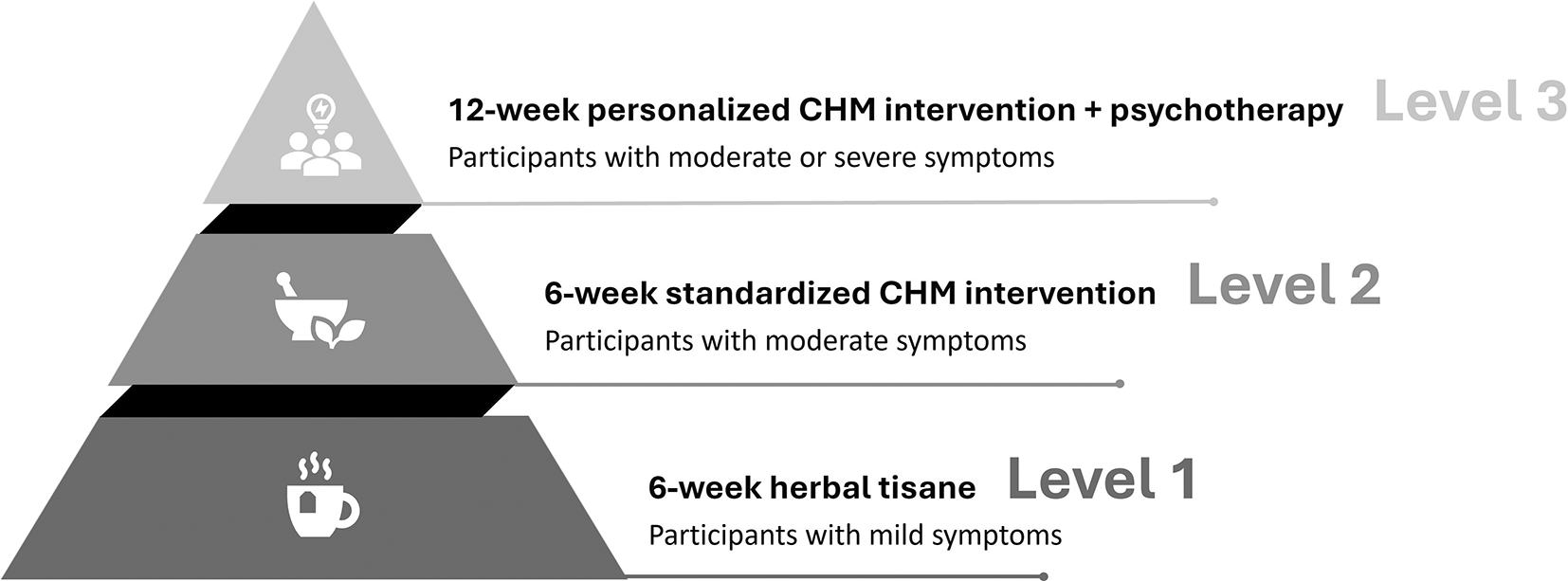 12-week personalized CHM intervention + psychotherapy Level 3
Participants with moderate or severe symptoms

6-week standardized CHM intervention Level 2
Participants with moderate symptoms

6-week herbal tisane Level 1
Participants with mild symptoms